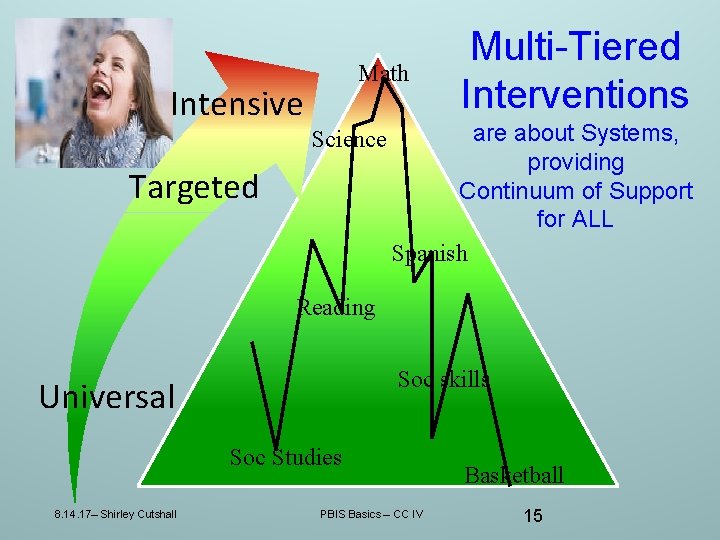 Multi-Tiered Interventions
are about Systems, providing Continuum of Support for ALL

Intensive

Targeted

Universal

Math

Science

Spanish

Reading

Soc skills

Soc Studies

Basketball

8.14.17– Shirley Cutshall

PBIS Basics – CC IV

15